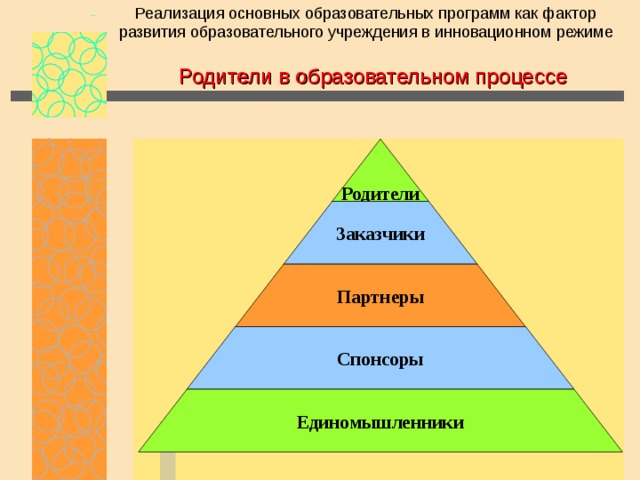 Реализация основных образовательных программ как фактор развития образовательного учреждения в инновационном режиме

Родители в образовательном процессе

Родители

Заказчики

Партнеры

Спонсоры

Единомышленники